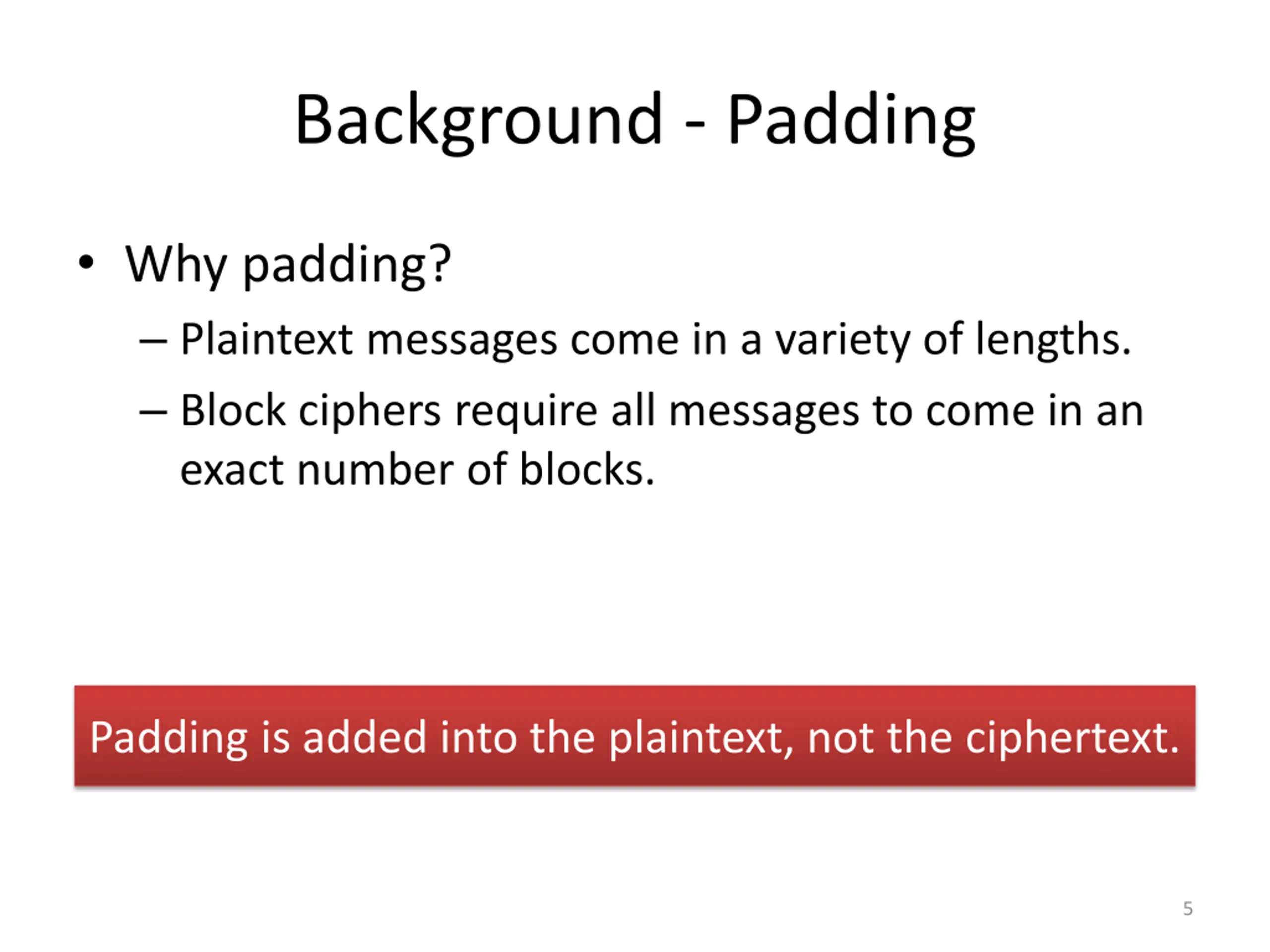 Background - Padding

• Why padding?

– Plaintext messages come in a variety of lengths.

– Block ciphers require all messages to come in an exact number of blocks.

Padding is added into the plaintext, not the ciphertext.

5